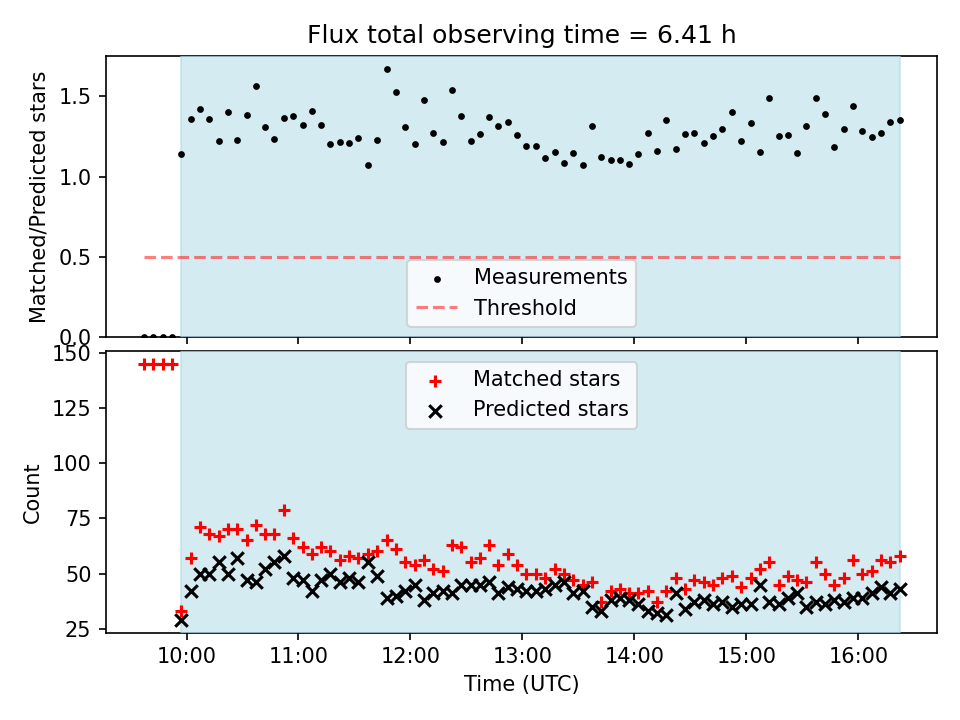 Flux total observing time = 6.41 h

Matched/Predicted stars

1.5
1.0
0.5
0.0

Measurements
Threshold

Count

150
125
100
75
50
25

Matched stars
Predicted stars

10:00
11:00
12:00
13:00
14:00
15:00
16:00

Time (UTC)